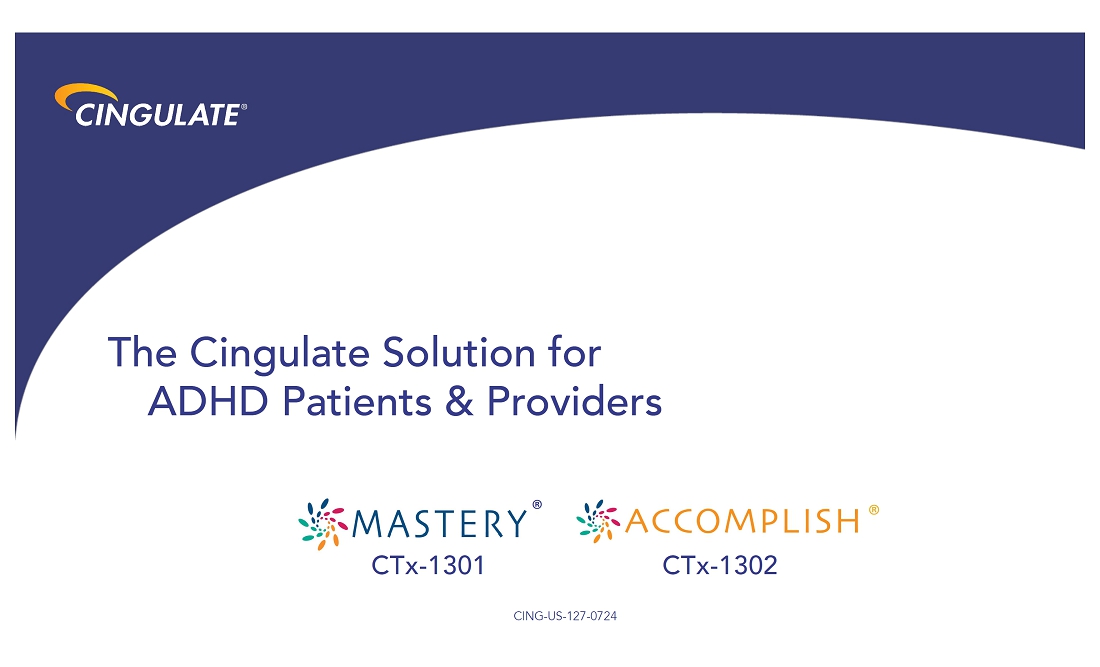 CINGULATE®

The Cingulate Solution for ADHD Patients & Providers

MASTERY®
CTx-1301

ACCOMPLISH®
CTx-1302

CING-US-127-0724